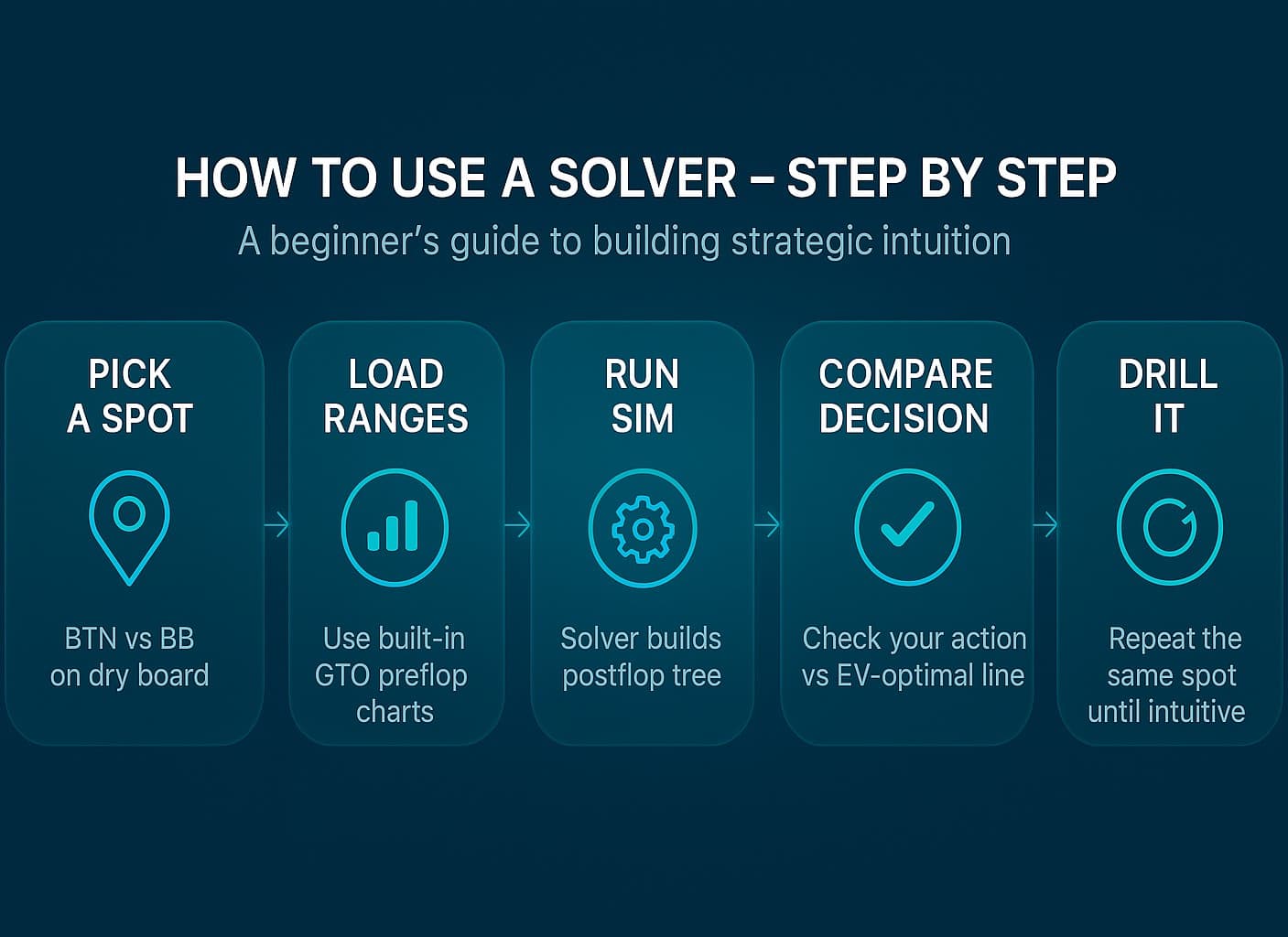 HOW TO USE A SOLVER – STEP BY STEP

A beginner's guide to building strategic intuition

PICK A SPOT

BTN vs BB on dry board

LOAD RANGES

Use built-in GTO preflop charts

RUN SIM

Solver builds postflop tree

COMPARE DECISION

Check your action vs EV-optimal line

DRILL IT

Repeat the same spot until intuitive